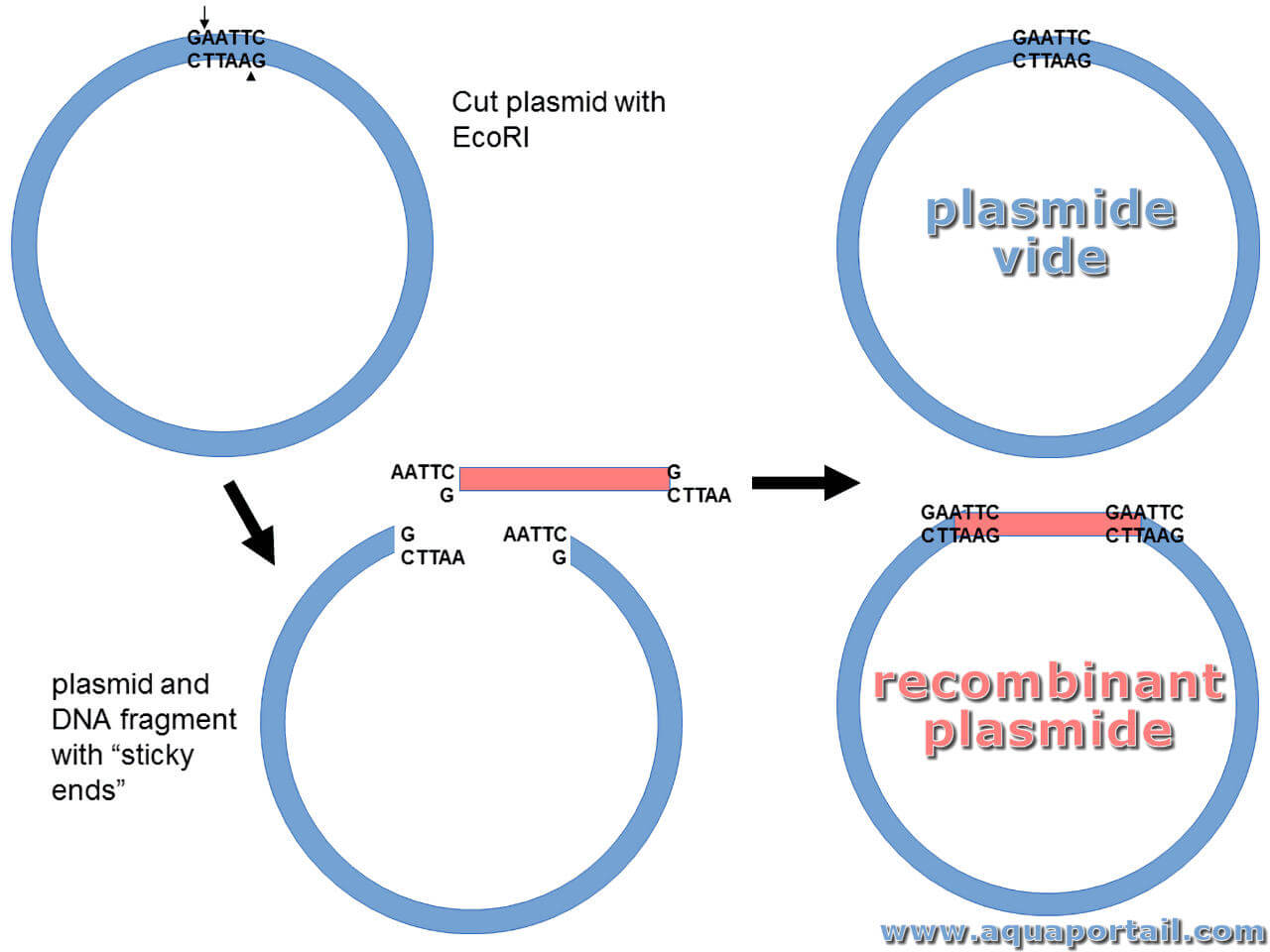 GAATTC
CTTAAG

Cut plasmid with EcoRI

GAATTC
CTTAAG

plasmide vide

AATTC
G

G
CTTAA

G
CTTAA

AATTC
G

GAATTC
CTTAAG

GAATTC
CTTAAG

plasmid and DNA fragment with “sticky ends”

recombinant plasmide

www.aquaportail.com